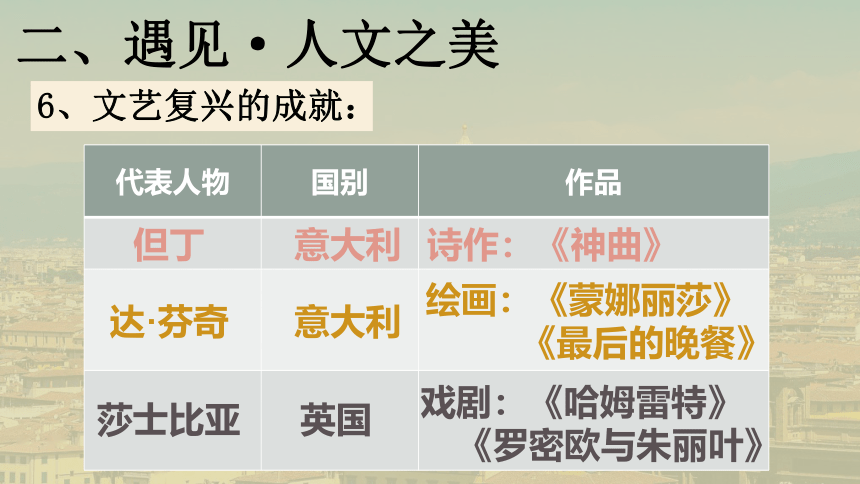 二、遇见·人文之美

6、文艺复兴的成就：

| 代表人物 | 国别 | 作品 |
|---|---|---|
| 但丁 | 意大利 | 诗作：《神曲》 |
| 达·芬奇 | 意大利 | 绘画：《蒙娜丽莎》《最后的晚餐》 |
| 莎士比亚 | 英国 | 戏剧：《哈姆雷特》《罗密欧与朱丽叶》 |